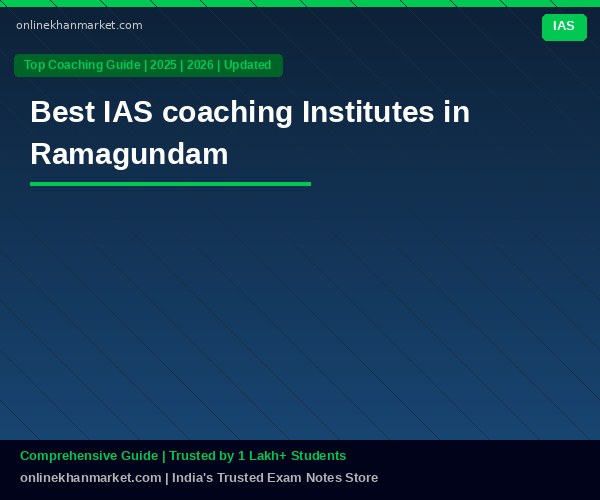 onlinekhanmarket.com

IAS

Top Coaching Guide | 2025 | 2026 | Updated

Best IAS coaching Institutes in Ramagundam

Comprehensive Guide | Trusted by 1 Lakh+ Students

onlinekhanmarket.com | India's Trusted Exam Notes Store